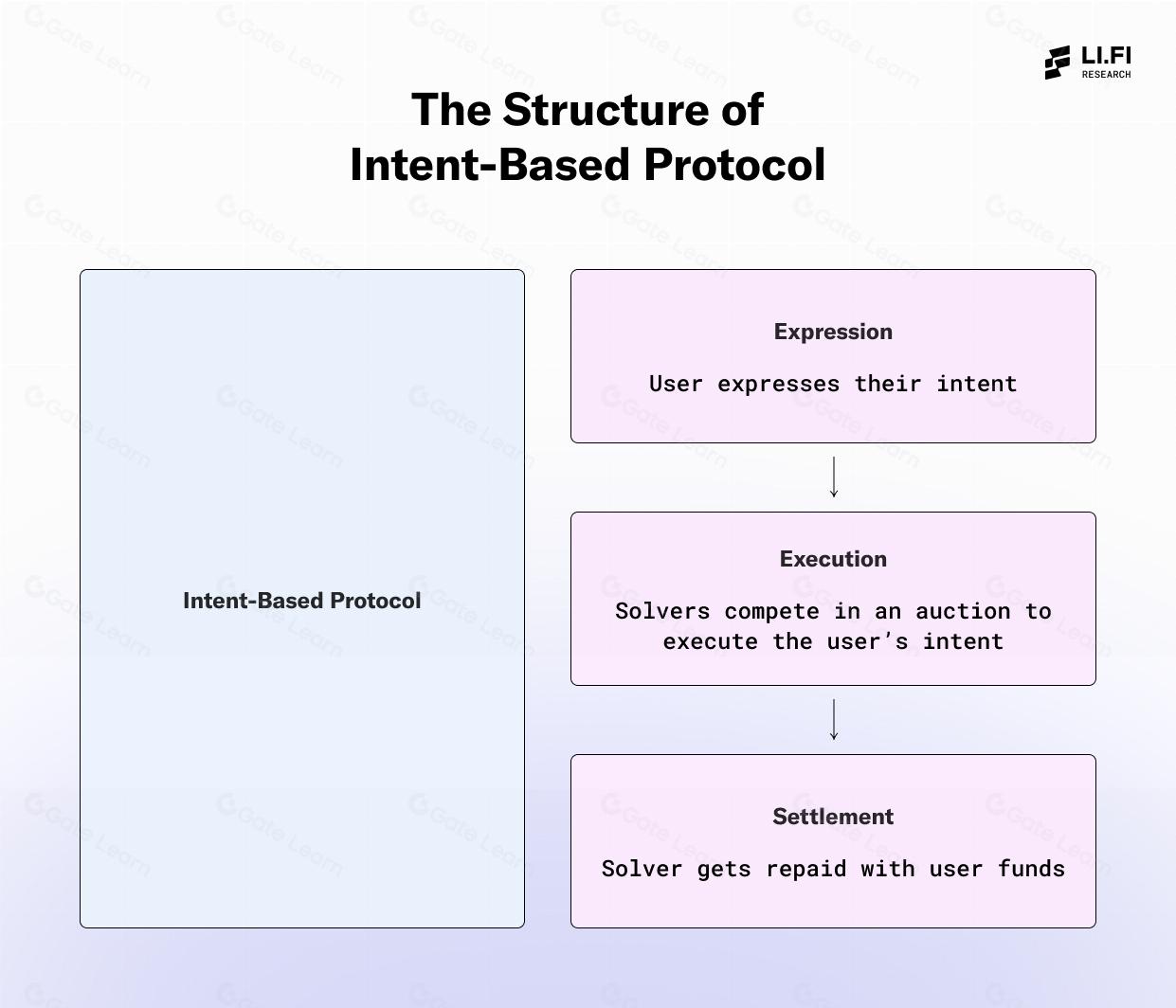 LI.FI
RESEARCH

The Structure of
Intent-Based Protocol

Intent-Based Protocol

Expression

User expresses their intent

Execution

Solvers compete in an auction to execute the user's intent

Settlement

Solver gets repaid with user funds

Gate Learn